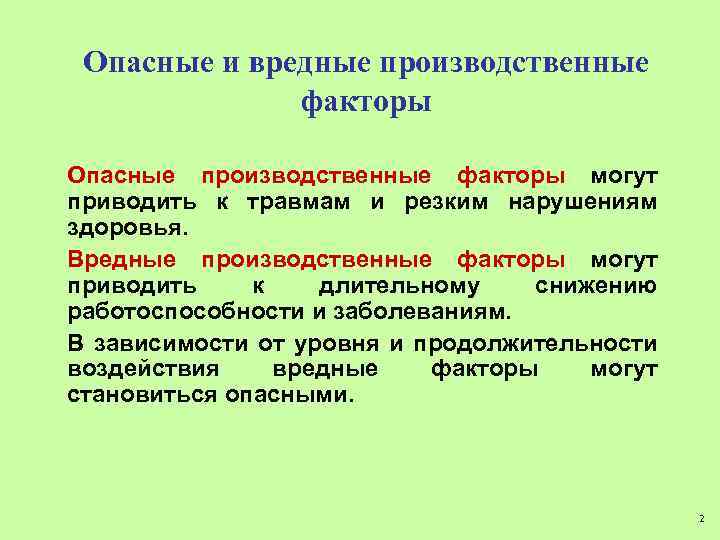 Опасные и вредные производственные факторы

Опасные производственные факторы могут приводить к травмам и резким нарушениям здоровья.

Вредные производственные факторы могут приводить к длительному снижению работоспособности и заболеваниям.

В зависимости от уровня и продолжительности воздействия вредные факторы могут становиться опасными.

2